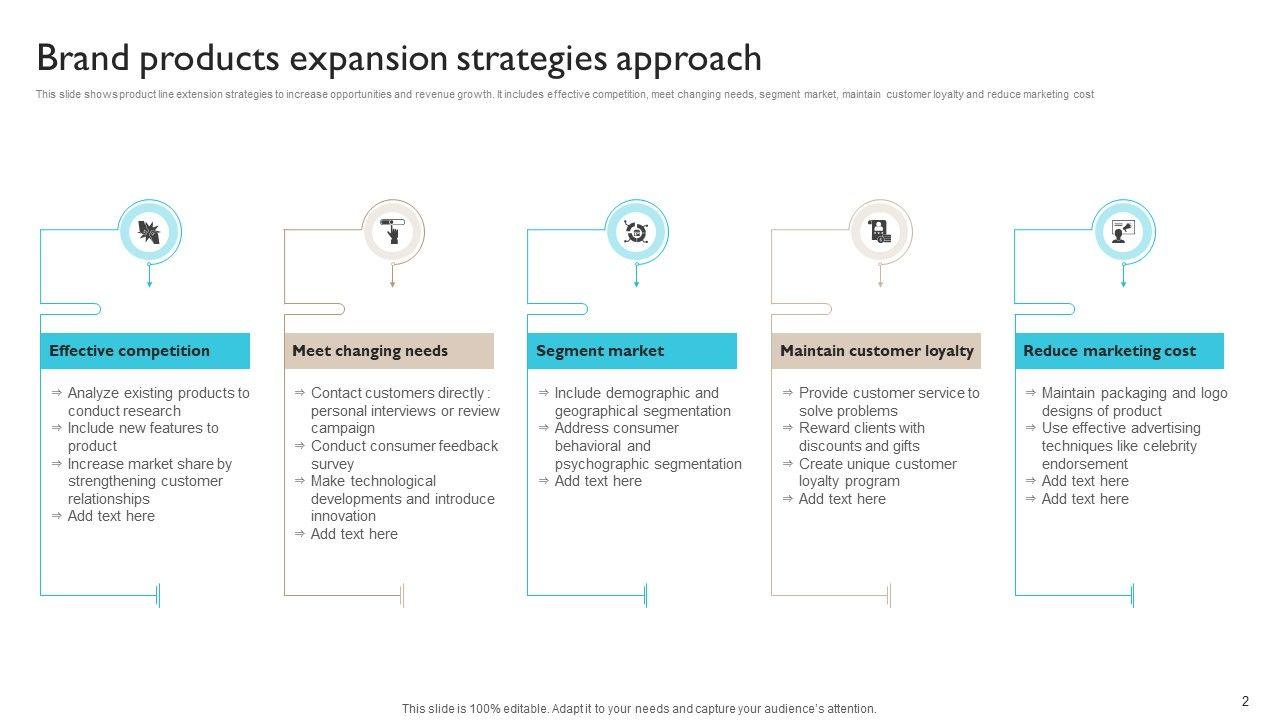 Brand products expansion strategies approach

This slide shows product line extension strategies to increase opportunities and revenue growth. It includes effective competition, meet changing needs, segment market, maintain customer loyalty and reduce marketing cost

Effective competition

⇒ Analyze existing products to conduct research
⇒ Include new features to product
⇒ Increase market share by strengthening customer relationships
⇒ Add text here

Meet changing needs

⇒ Contact customers directly : personal interviews or review campaign
⇒ Conduct consumer feedback survey
⇒ Make technological developments and introduce innovation
⇒ Add text here

Segment market

⇒ Include demographic and geographical segmentation
⇒ Address consumer behavioral and psychographic segmentation
⇒ Add text here

Maintain customer loyalty

⇒ Provide customer service to solve problems
⇒ Reward clients with discounts and gifts
⇒ Create unique customer loyalty program
⇒ Add text here

Reduce marketing cost

⇒ Maintain packaging and logo designs of product
⇒ Use effective advertising techniques like celebrity endorsement
⇒ Add text here
⇒ Add text here

This slide is 100% editable. Adapt it to your needs and capture your audience's attention.

2